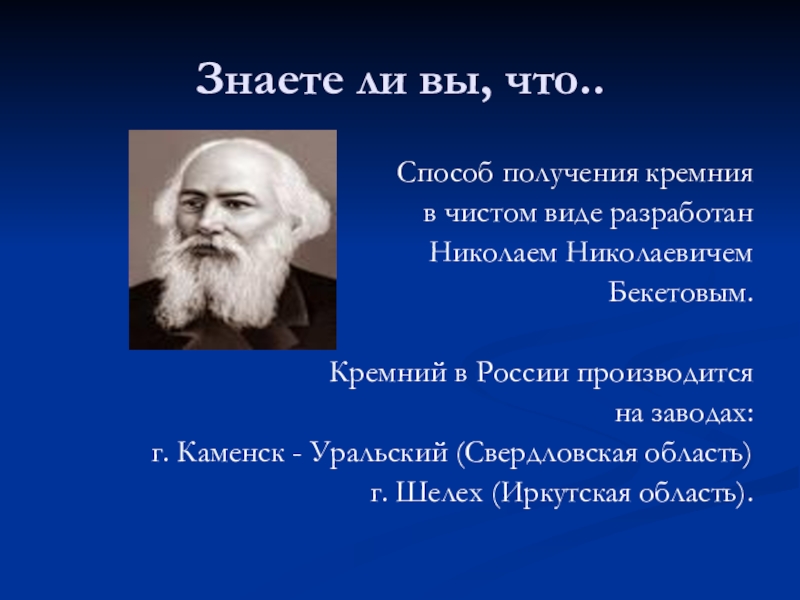 Знаете ли вы, что..

Способ получения кремния в чистом виде разработан Николаем Николаевичем Бекетовым.

Кремний в России производится на заводах:
г. Каменск - Уральский (Свердловская область)
г. Шелех (Иркутская область).